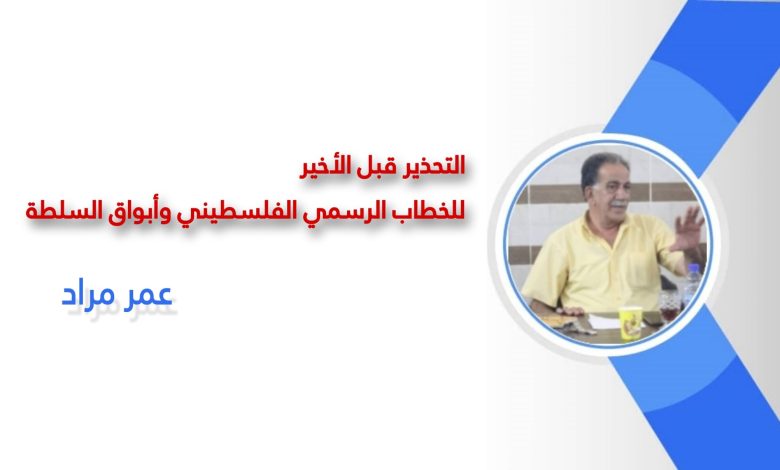 التحذير قبل الأخير
للخطاب الرسمي الفلسطيني وأبواق السلطة

عمر مراد